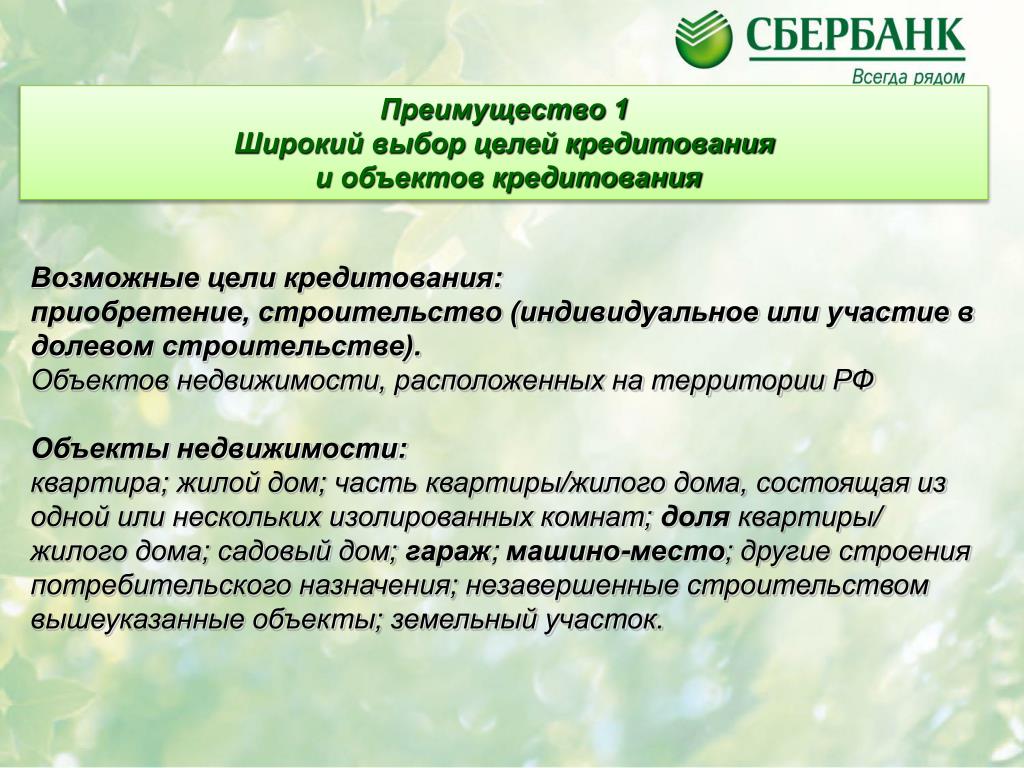 СБЕРБАНК
Всегда рядом

Преимущество 1
Широкий выбор целей кредитования
и объектов кредитования

Возможные цели кредитования:
приобретение, строительство (индивидуальное или участие в долевом строительстве).
Объектов недвижимости, расположенных на территории РФ

Объекты недвижимости:
квартира; жилой дом; часть квартиры/жилого дома, состоящая из одной или нескольких изолированных комнат; доля квартиры/ жилого дома; садовый дом; гараж; машино-место; другие строения потребительского назначения; незавершенные строительством вышеуказанные объекты; земельный участок.